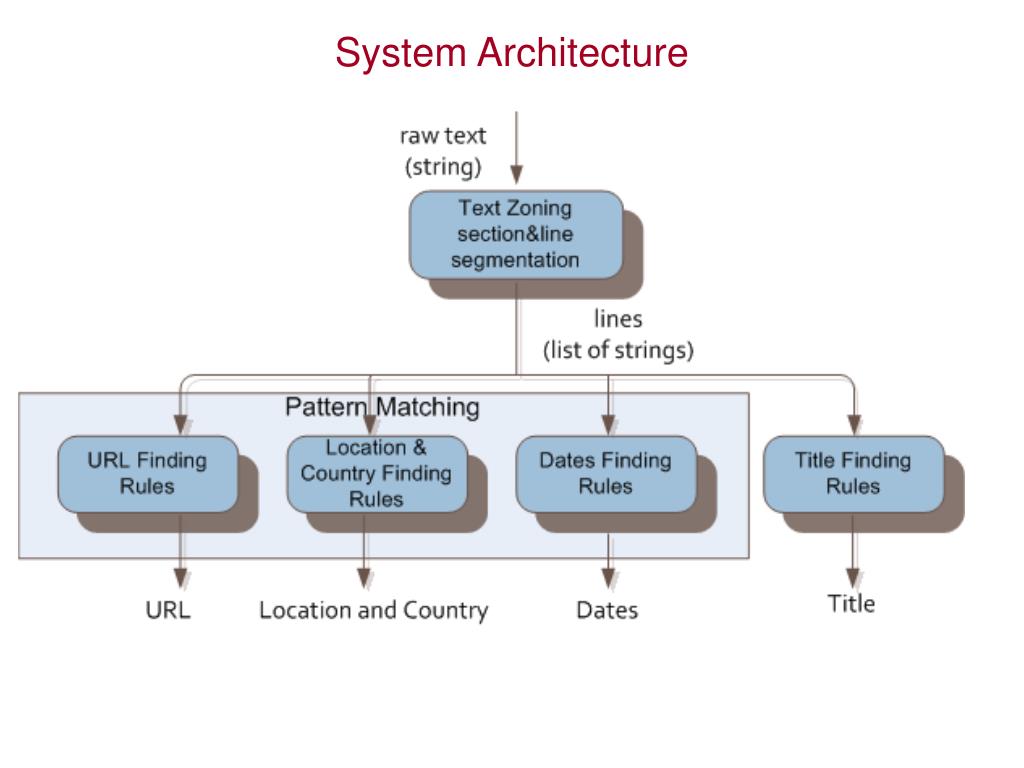 System Architecture

raw text
(string)

Text Zoning
section&line
segmentation

lines
(list of strings)

Pattern Matching

URL Finding Rules

Location & Country Finding Rules

Dates Finding Rules

Title Finding Rules

URL

Location and Country

Dates

Title